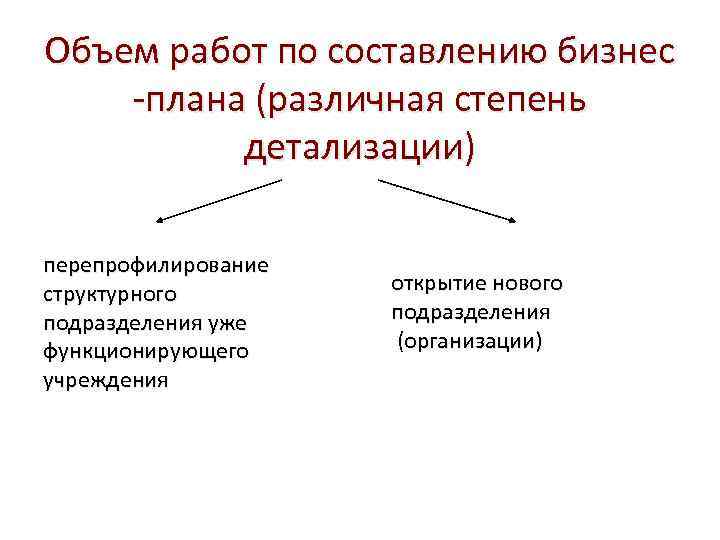 Объем работ по составлению бизнес -плана (различная степень детализации)

перепрофилирование структурного подразделения уже функционирующего учреждения

открытие нового подразделения (организации)